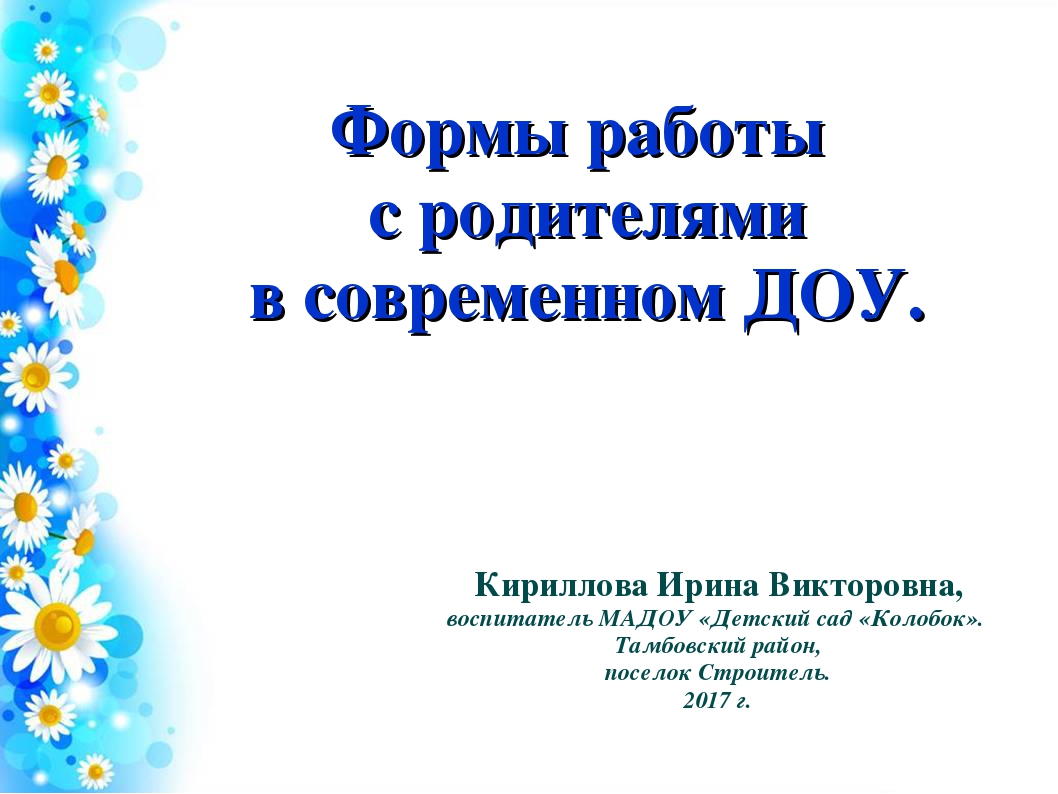 Формы работы с родителями в современном ДОУ.

Кириллова Ирина Викторовна,
воспитатель МАДОУ «Детский сад «Колобок».
Тамбовский район,
поселок Строитель.
2017 г.